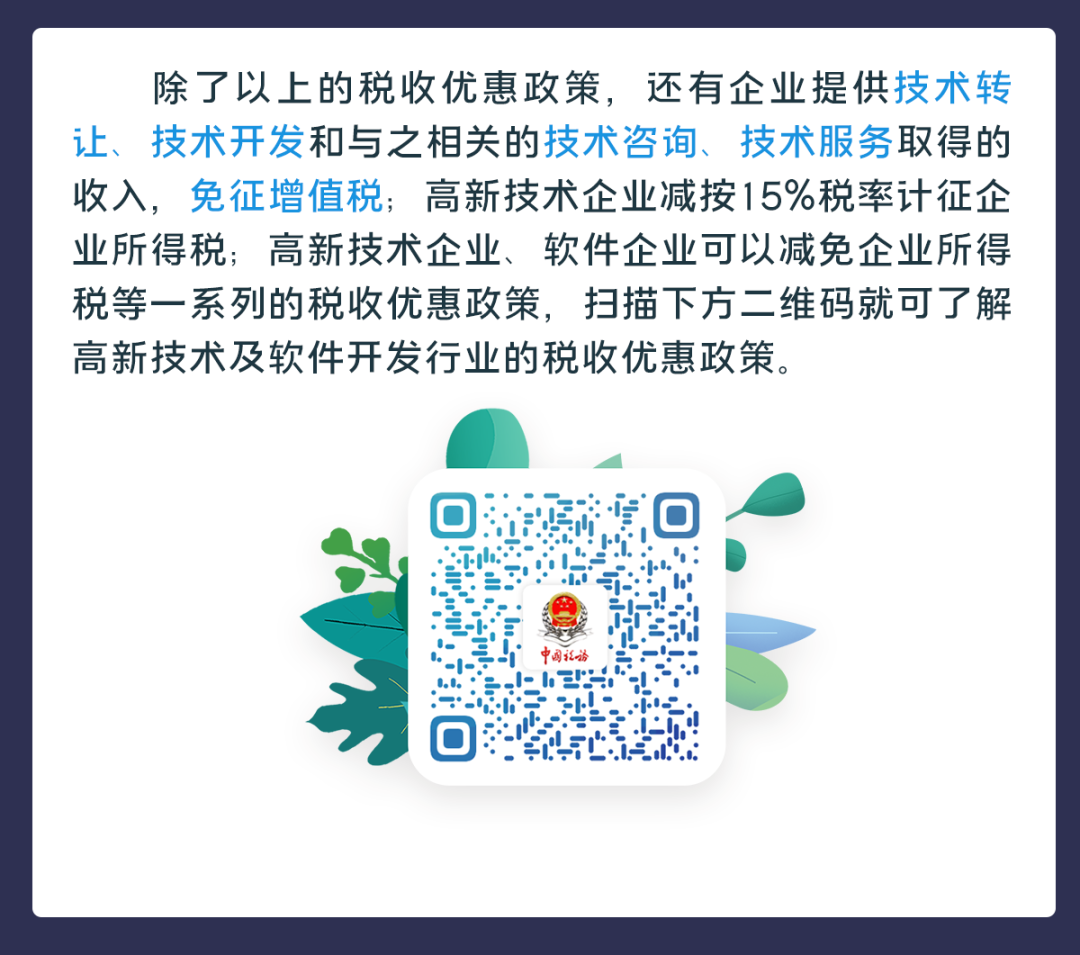 除了以上的税收优惠政策，还有企业提供技术转让、技术开发和与之相关的技术咨询、技术服务取得的收入，免征增值税；高新技术企业减按15%税率计征企业所得税；高新技术企业、软件企业可以减免企业所得税等一系列的税收优惠政策，扫描下方二维码就可了解高新技术及软件开发行业的税收优惠政策。

中国税务